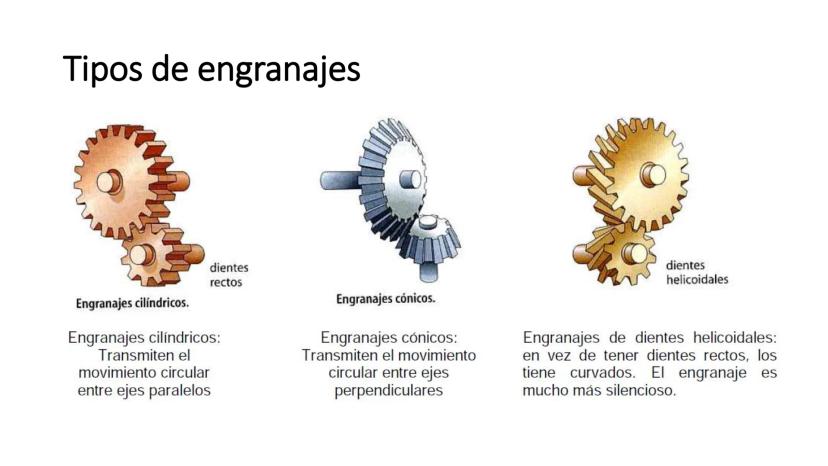 Tipos de engranajes

dientes rectos

Engranajes cilíndricos.

Engranajes cilíndricos: Transmiten el movimiento circular entre ejes paralelos

Engranajes cónicos.

Engranajes cónicos: Transmiten el movimiento circular entre ejes perpendiculares

dientes helicoidales

Engranajes de dientes helicoidales: en vez de tener dientes rectos, los tiene curvados. El engranaje es mucho más silencioso.